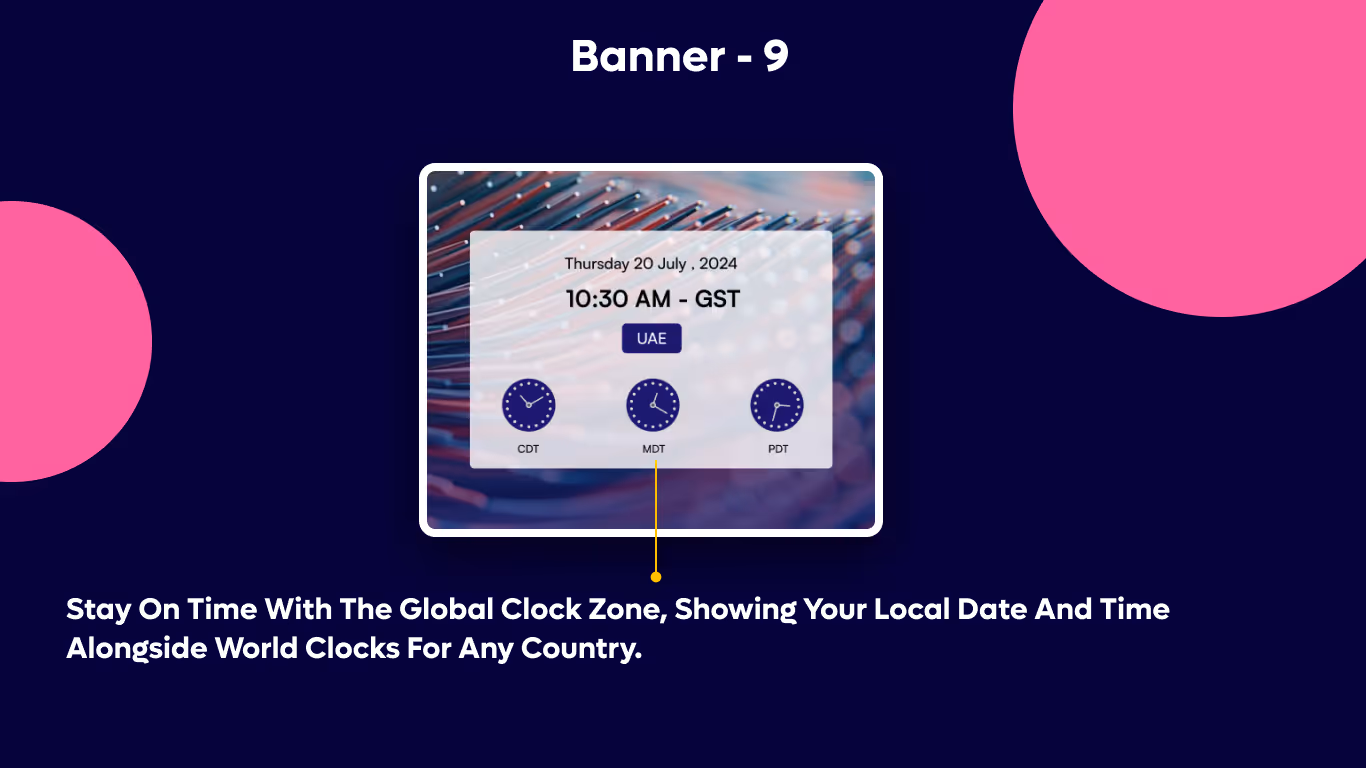 Banner - 9

Thursday 20 July , 2024

10:30 AM - GST

UAE

CDT

MDT

PDT

Stay On Time With The Global Clock Zone, Showing Your Local Date And Time Alongside World Clocks For Any Country.